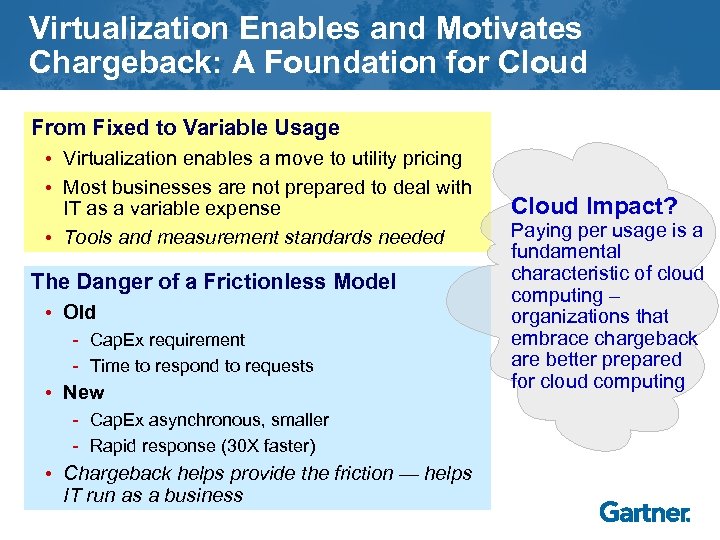 Virtualization Enables and Motivates Chargeback: A Foundation for Cloud

From Fixed to Variable Usage

• Virtualization enables a move to utility pricing
• Most businesses are not prepared to deal with IT as a variable expense
• Tools and measurement standards needed

The Danger of a Frictionless Model

• Old
- CapEx requirement
- Time to respond to requests
• New
- CapEx asynchronous, smaller
- Rapid response (30X faster)
• Chargeback helps provide the friction — helps IT run as a business

Cloud Impact?
Paying per usage is a fundamental characteristic of cloud computing – organizations that embrace chargeback are better prepared for cloud computing

Gartner.